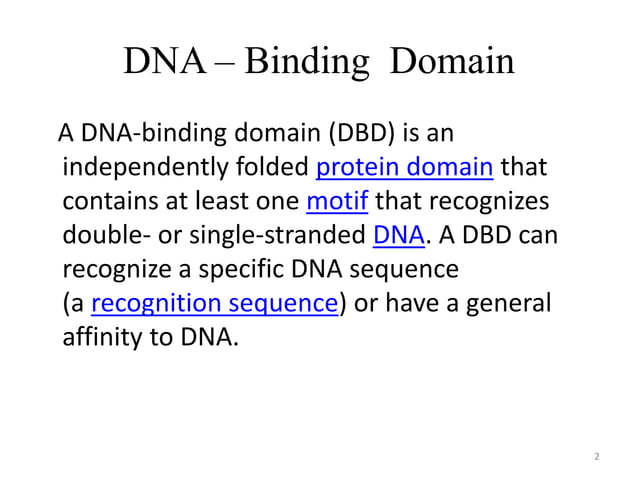 DNA – Binding Domain

A DNA-binding domain (DBD) is an independently folded protein domain that contains at least one motif that recognizes double- or single-stranded DNA. A DBD can recognize a specific DNA sequence (a recognition sequence) or have a general affinity to DNA.

2